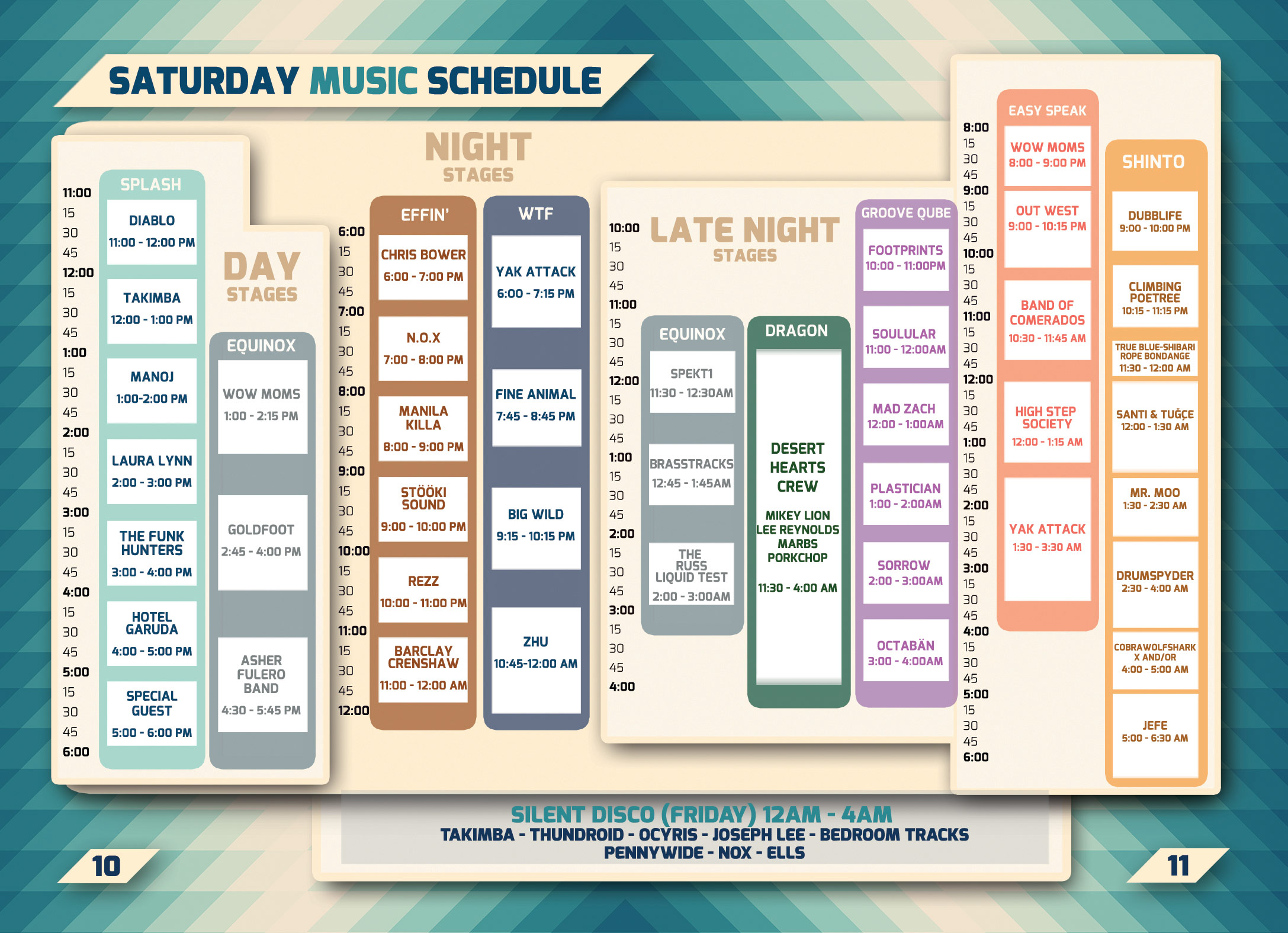 SATURDAY MUSIC SCHEDULE

DAY STAGES

11:00
15
30
45
12:00
15
30
45
1:00
15
30
45
2:00
15
30
45
3:00
15
30
45
4:00
15
30
45
5:00
15
30
45
6:00

SPLASH
DIABLO 11:00 - 12:00 PM
TAKIMBA 12:00 - 1:00 PM
MANOJ 1:00-2:00 PM
LAURA LYNN 2:00 - 3:00 PM
THE FUNK HUNTERS 3:00 - 4:00 PM
HOTEL GARUDA 4:00 - 5:00 PM
SPECIAL GUEST 5:00 - 6:00 PM

EQUINOX
WOW MOMS 1:00 - 2:15 PM
GOLDFOOT 2:45 - 4:00 PM
ASHER FULERO BAND 4:30 - 5:45 PM

NIGHT STAGES

6:00
15
30
45
7:00
15
30
45
8:00
15
30
45
9:00
15
30
45
10:00
15
30
45
11:00
15
30
45
12:00

EFFIN'
CHRIS BOWER 6:00 - 7:00 PM
N.O.X 7:00 - 8:00 PM
MANILA KILLA 8:00 - 9:00 PM
STÖÖKI SOUND 9:00 - 10:00 PM
REZZ 10:00 - 11:00 PM
BARCLAY CRENSHAW 11:00 - 12:00 AM

WTF
YAK ATTACK 6:00 - 7:15 PM
FINE ANIMAL 7:45 - 8:45 PM
BIG WILD 9:15 - 10:15 PM
ZHU 10:45-12:00 AM

LATE NIGHT STAGES

10:00
15
30
45
11:00
15
30
45
12:00
15
30
45
1:00
15
30
45
2:00
15
30
45
3:00
15
30
45
4:00

EQUINOX
SPEKT1 11:30 - 12:30AM
BRASSTRACKS 12:45 - 1:45AM
THE RUSS LIQUID TEST 2:00 - 3:00AM

DRAGON
DESERT HEARTS CREW
MIKEY LION
LEE REYNOLDS
MARBS
PORKCHOP
11:30 - 4:00 AM

GROOVE QUBE
FOOTPRINTS 10:00 - 11:00PM
SOULULAR 11:00 - 12:00AM
MAD ZACH 12:00 - 1:00AM
PLASTICIAN 1:00 - 2:00AM
SORROW 2:00 - 3:00AM
OCTABÄN 3:00 - 4:00AM

8:00
15
30
45
9:00
15
30
45
10:00
15
30
45
11:00
15
30
45
12:00
15
30
45
1:00
15
30
45
2:00
15
30
45
3:00
15
30
45
4:00
15
30
45
5:00
15
30
45
6:00

EASY SPEAK
WOW MOMS 8:00 - 9:00 PM
OUT WEST 9:00 - 10:15 PM
BAND OF COMERADOS 10:30 - 11:45 AM
HIGH STEP SOCIETY 12:00 - 1:15 AM
YAK ATTACK 1:30 - 3:30 AM

SHINTO
DUBBLIFE 9:00 - 10:00 PM
CLIMBING POETREE 10:15 - 11:15 PM
TRUE BLUE-SHIBARI ROPE BONDANGE 11:30 - 12:00 AM
SANTI & TUĞÇE 12:00 - 1:30 AM
MR. MOO 1:30 - 2:30 AM
DRUMSPYDER 2:30 - 4:00 AM
COBRAWOLFSHARK X AND/OR 4:00 - 5:00 AM
JEFE 5:00 - 6:30 AM

SILENT DISCO (FRIDAY) 12AM - 4AM
TAKIMBA - THUNDROID - OCYRIS - JOSEPH LEE - BEDROOM TRACKS
PENNYWIDE - NOX - ELLS

10

11